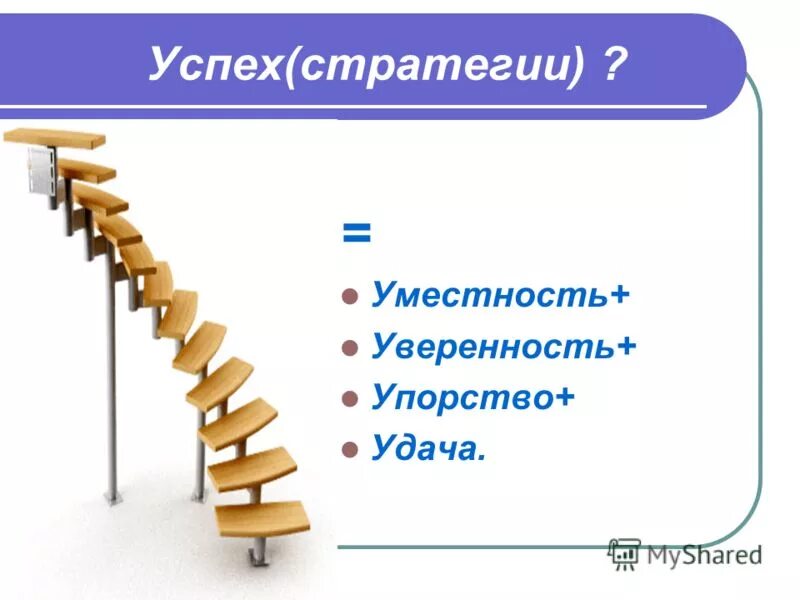 Успех(стратегии) ?

=

- Уместность+
- Уверенность+
- Упорство+
- Удача.

MyShared